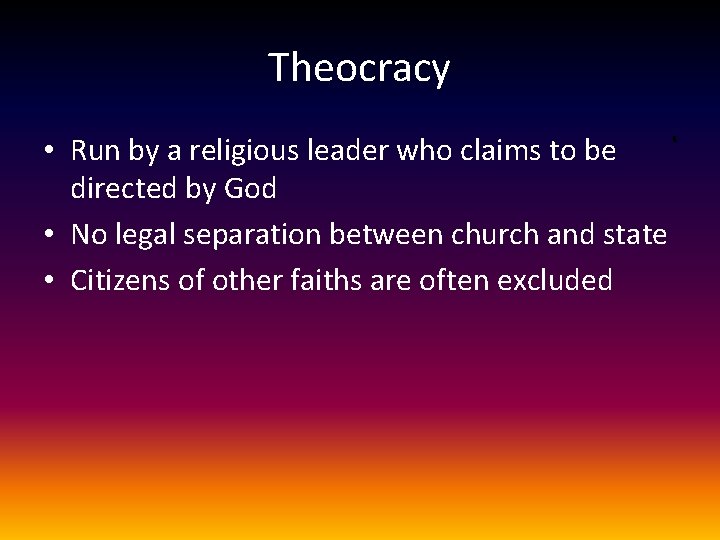 Theocracy

• Run by a religious leader who claims to be directed by God
• No legal separation between church and state
• Citizens of other faiths are often excluded